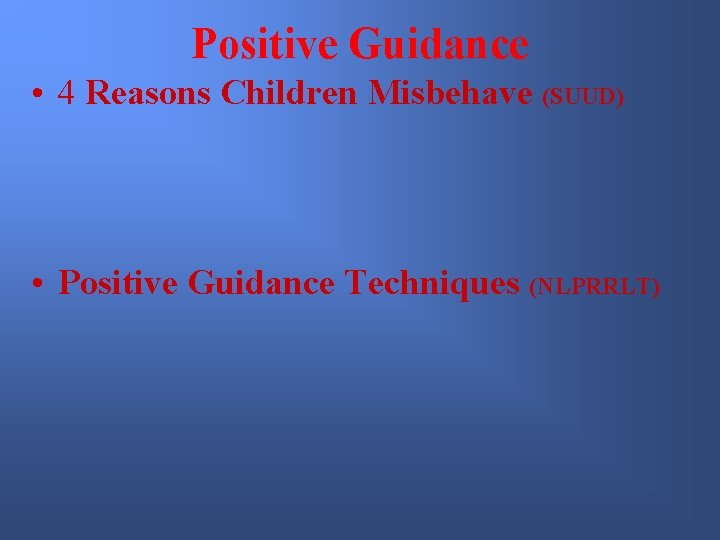 Positive Guidance

• 4 Reasons Children Misbehave (SUUD)

• Positive Guidance Techniques (NLPRRLT)